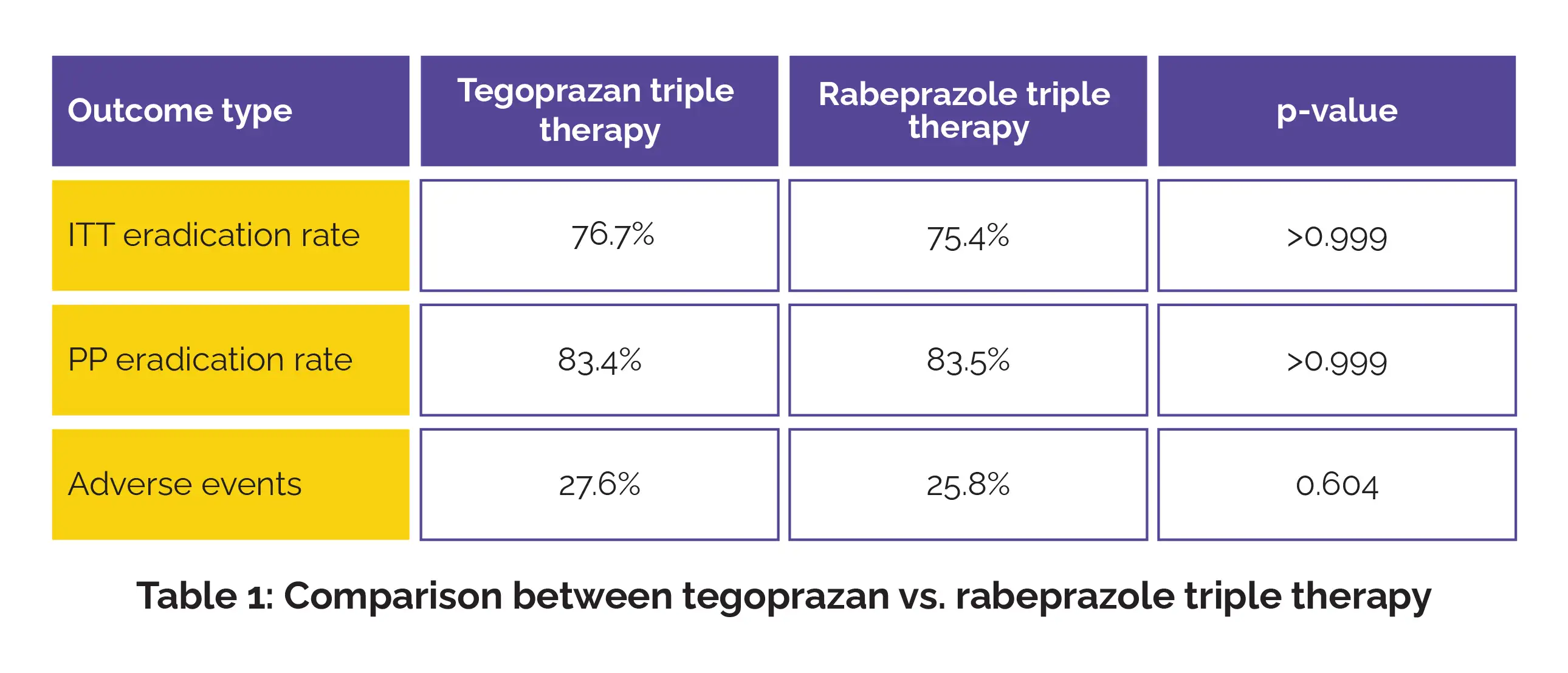 | Outcome type | Tegoprazan triple therapy | Rabeprazole triple therapy | p-value |
|---|---|---|---|
| ITT eradication rate | 76.7% | 75.4% | >0.999 |
| PP eradication rate | 83.4% | 83.5% | >0.999 |
| Adverse events | 27.6% | 25.8% | 0.604 |

Table 1: Comparison between tegoprazan vs. rabeprazole triple therapy